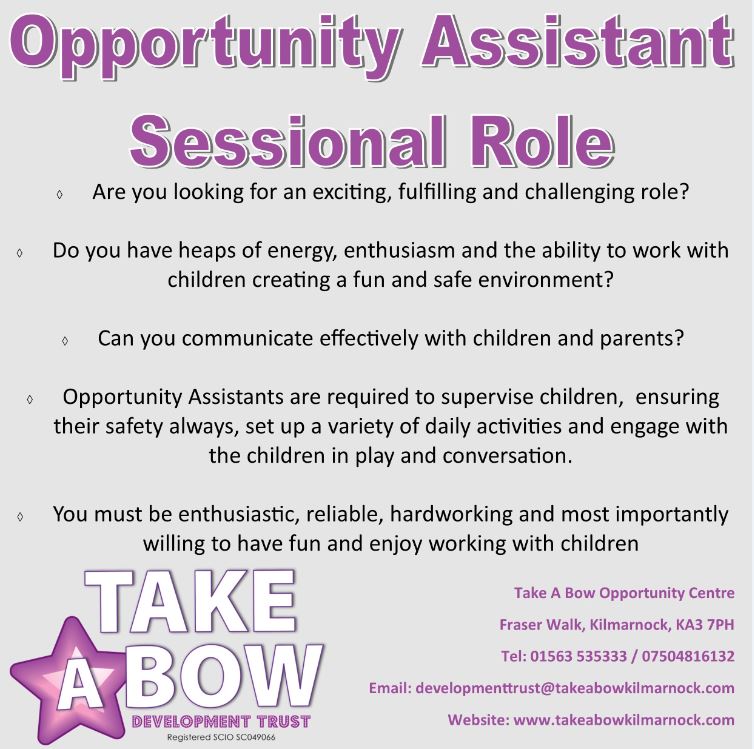 Opportunity Assistant Sessional Role

◊ Are you looking for an exciting, fulfilling and challenging role?

◊ Do you have heaps of energy, enthusiasm and the ability to work with children creating a fun and safe environment?

◊ Can you communicate effectively with children and parents?

◊ Opportunity Assistants are required to supervise children, ensuring their safety always, set up a variety of daily activities and engage with the children in play and conversation.

◊ You must be enthusiastic, reliable, hardworking and most importantly willing to have fun and enjoy working with children

TAKE A BOW
DEVELOPMENT TRUST
Registered SCIO SC049066

Take A Bow Opportunity Centre
Fraser Walk, Kilmarnock, KA3 7PH
Tel: 01563 535333 / 07504816132
Email: developmenttrust@takeabowkilmarnock.com
Website: www.takeabowkilmarnock.com